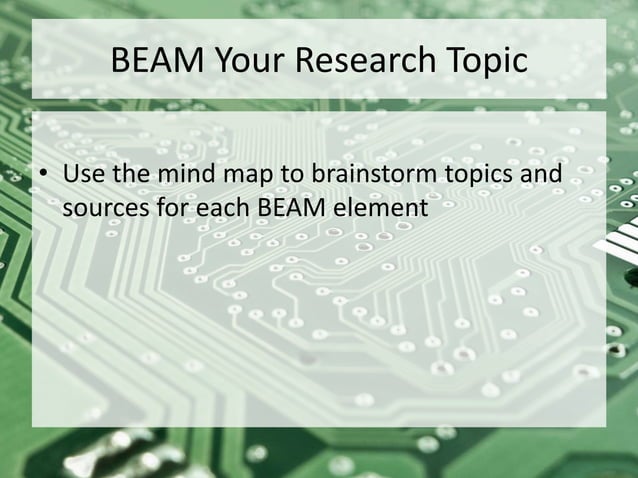 BEAM Your Research Topic

• Use the mind map to brainstorm topics and sources for each BEAM element